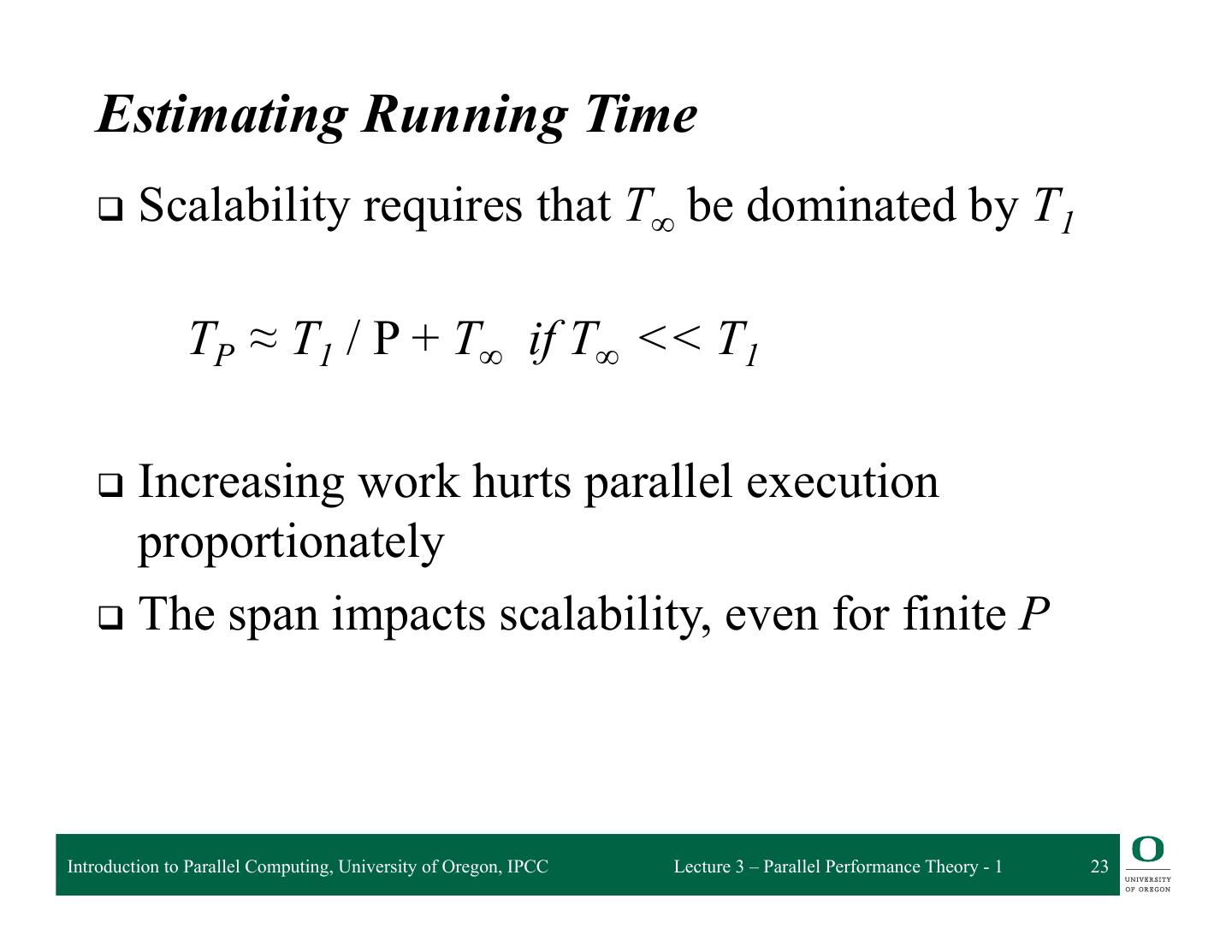 Estimating Running Time

❑ Scalability requires that $T_\infty$ be dominated by $T_1$

$T_P \approx T_1 / P + T_\infty$ if $T_\infty << T_1$

❑ Increasing work hurts parallel execution proportionately

❑ The span impacts scalability, even for finite $P$

Introduction to Parallel Computing, University of Oregon, IPCC

Lecture 3 – Parallel Performance Theory - 1

23

O
UNIVERSITY OF OREGON